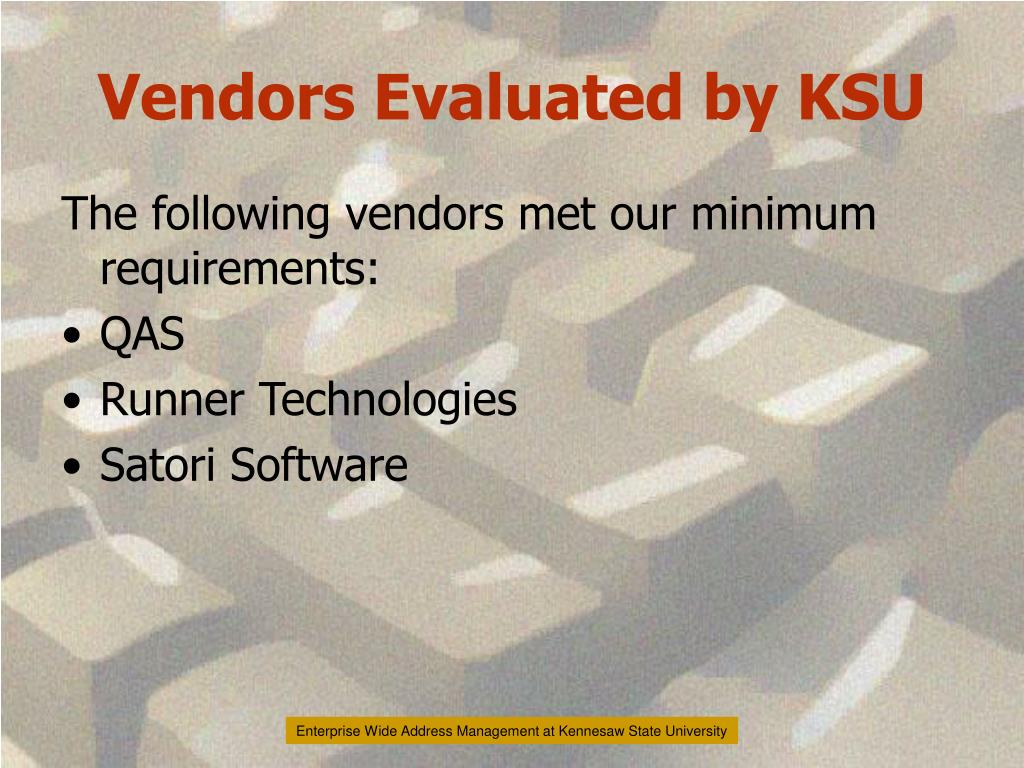 Vendors Evaluated by KSU

The following vendors met our minimum requirements:

• QAS
• Runner Technologies
• Satori Software

Enterprise Wide Address Management at Kennesaw State University